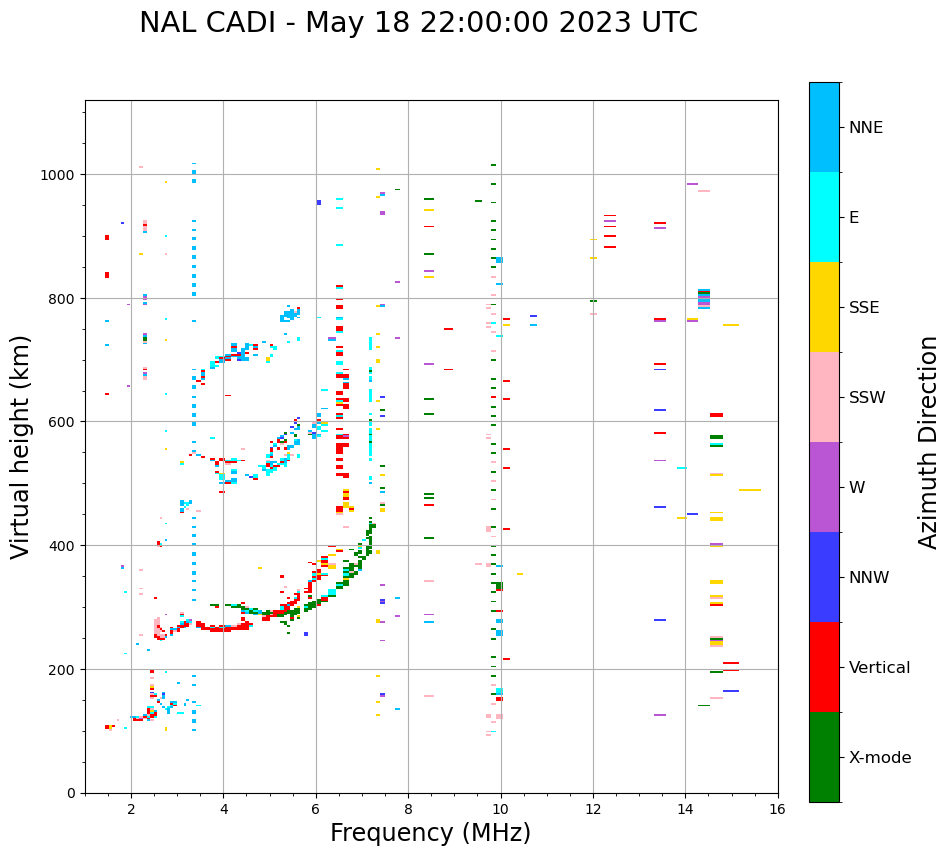 NAL CADI - May 18 22:00:00 2023 UTC

Virtual height (km)

1000
800
600
400
200
0

2
4
6
8
10
12
14
16

Frequency (MHz)

NNE
E
SSE
SSW
W
NNW
Vertical
X-mode

Azimuth Direction